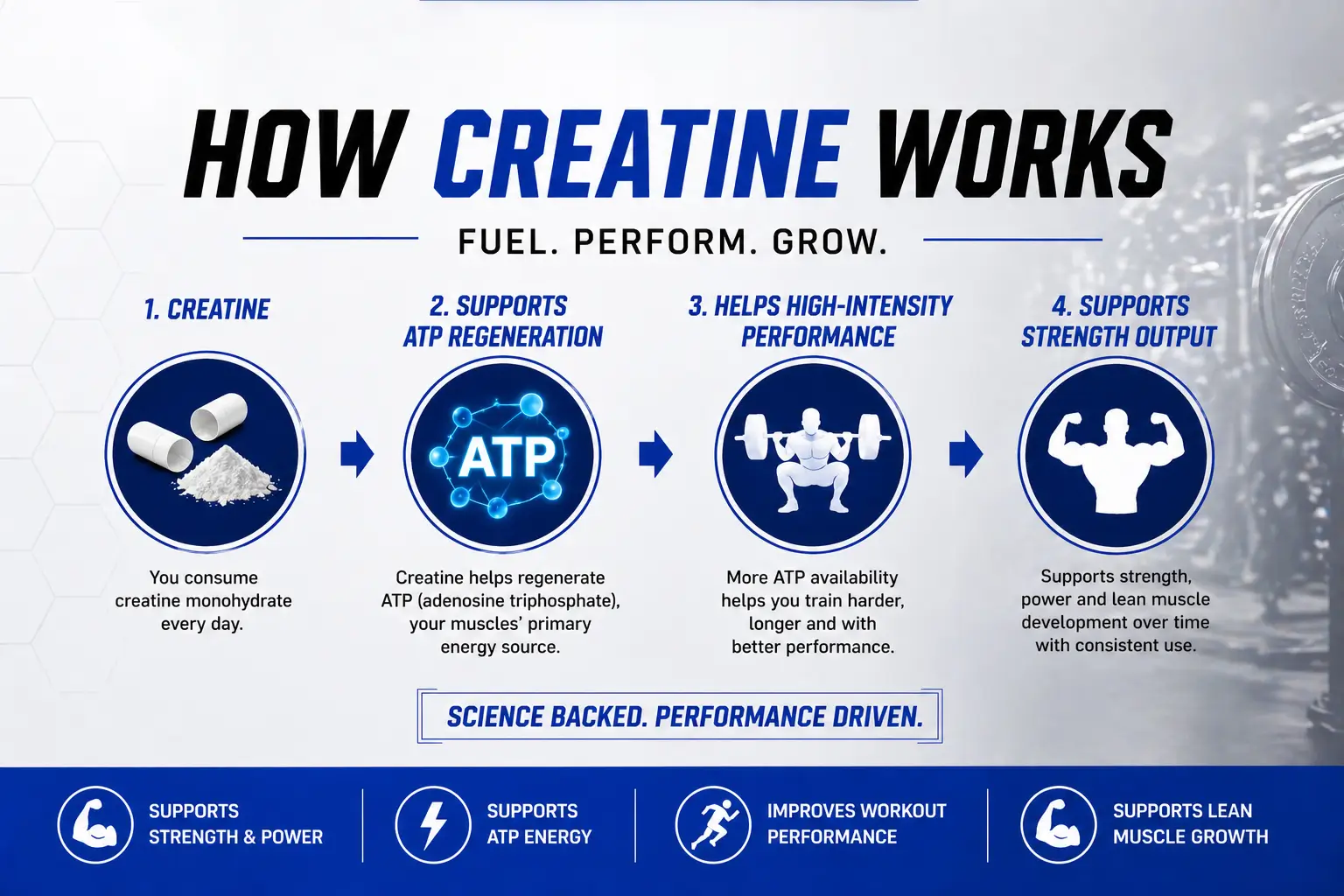 HOW CREATINE WORKS

FUEL. PERFORM. GROW.

1. CREATINE

You consume creatine monohydrate every day.

2. SUPPORTS ATP REGENERATION

ATP

Creatine helps regenerate ATP (adenosine triphosphate), your muscles' primary energy source.

3. HELPS HIGH-INTENSITY PERFORMANCE

More ATP availability helps you train harder, longer and with better performance.

4. SUPPORTS STRENGTH OUTPUT

Supports strength, power and lean muscle development over time with consistent use.

SCIENCE BACKED. PERFORMANCE DRIVEN.

SUPPORTS STRENGTH & POWER

SUPPORTS ATP ENERGY

IMPROVES WORKOUT PERFORMANCE

SUPPORTS LEAN MUSCLE GROWTH